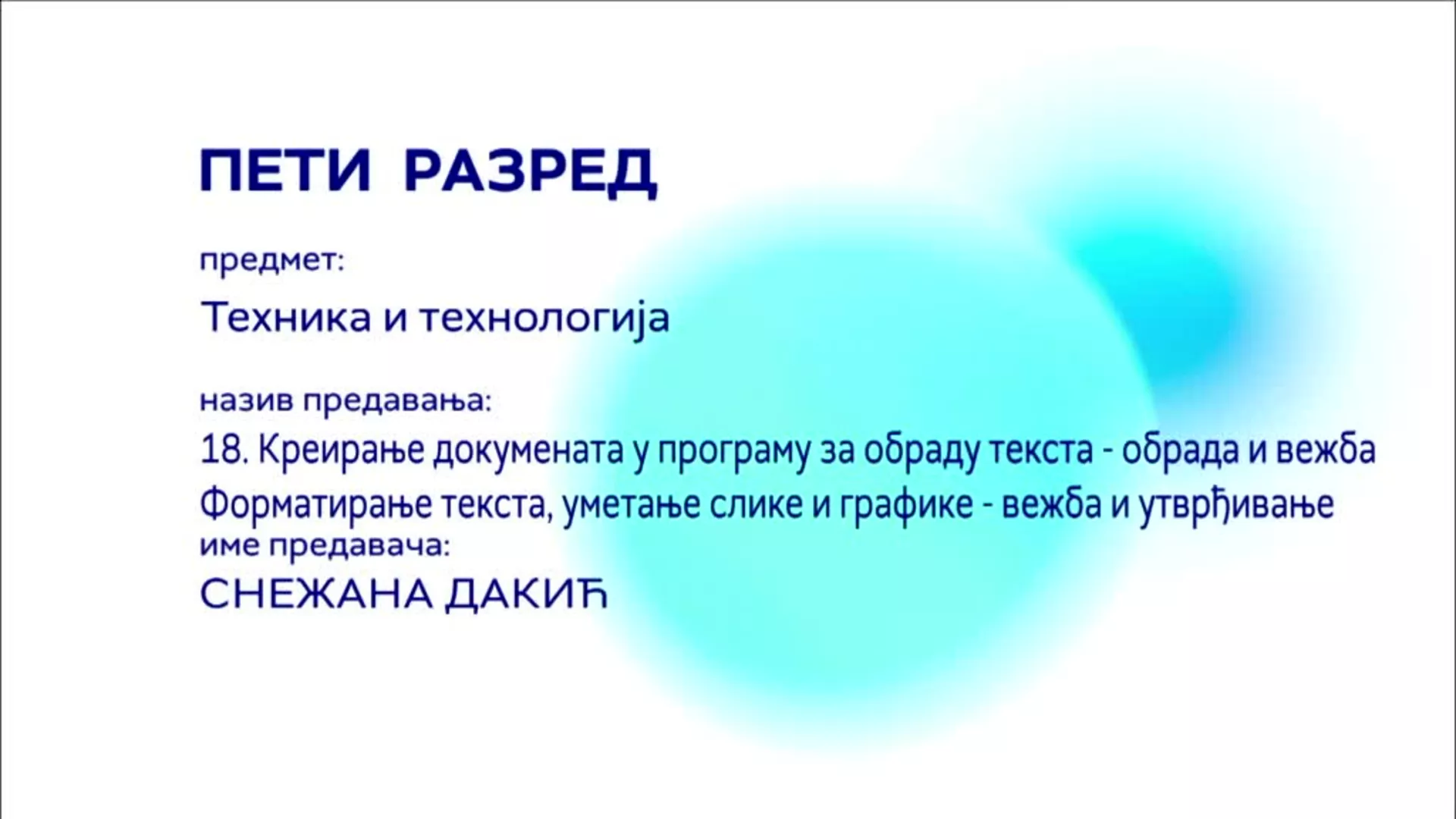 ПЕТИ РАЗРЕД

предмет:

Техника и технологија

назив предавања:

18. Креирање докумената у програму за обраду текста - обрада и вежба
Форматирање текста, уметање слике и графике - вежба и утврђивање

име предавача:

СНЕЖАНА ДАКИЋ